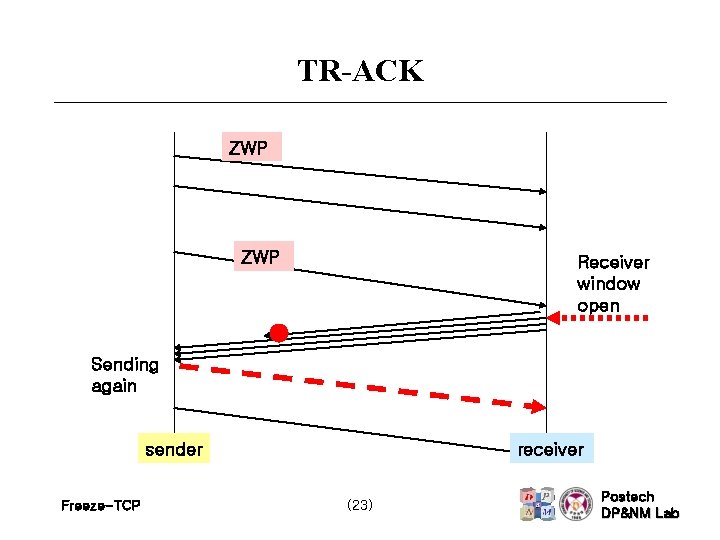 TR-ACK

ZWP

ZWP

Receiver window open

Sending again

sender

receiver

Freeze-TCP

(23)

Postech DP&NM Lab